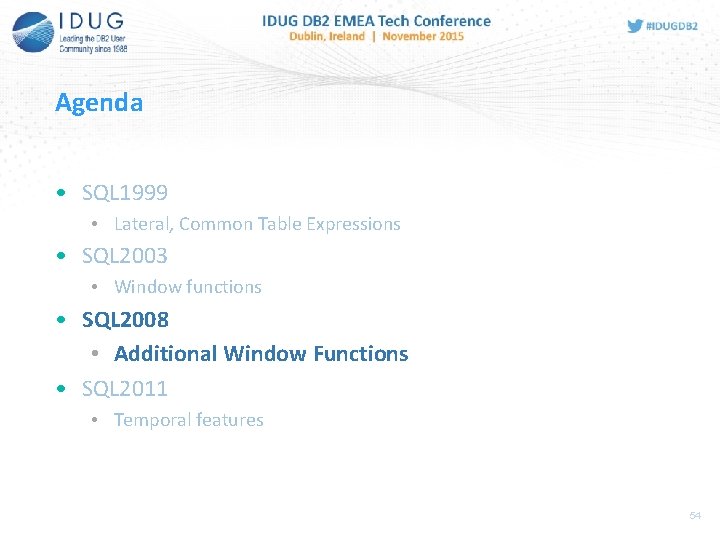 IDUG
Leading the DB2 User Community since 1988

IDUG DB2 EMEA Tech Conference
Dublin, Ireland | November 2015

#IDUGDB2

Agenda

• SQL1999
  • Lateral, Common Table Expressions
• SQL2003
  • Window functions
• SQL2008
  • Additional Window Functions
• SQL2011
  • Temporal features

54